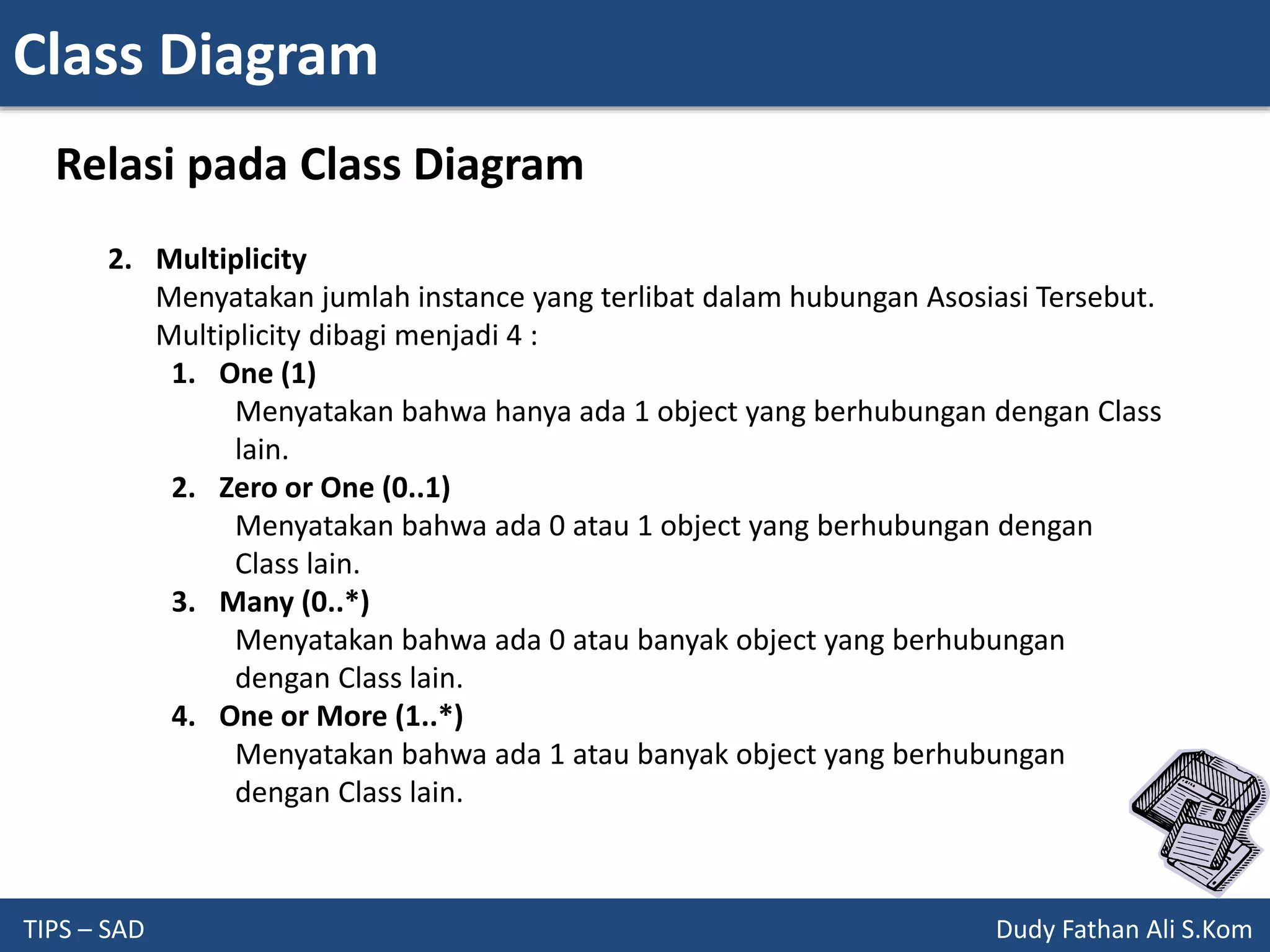 Class Diagram

Relasi pada Class Diagram

2. Multiplicity
Menyatakan jumlah instance yang terlibat dalam hubungan Asosiasi Tersebut. Multiplicity dibagi menjadi 4 :

1. One (1)
Menyatakan bahwa hanya ada 1 object yang berhubungan dengan Class lain.

2. Zero or One (0..1)
Menyatakan bahwa ada 0 atau 1 object yang berhubungan dengan Class lain.

3. Many (0..*)
Menyatakan bahwa ada 0 atau banyak object yang berhubungan dengan Class lain.

4. One or More (1..*)
Menyatakan bahwa ada 1 atau banyak object yang berhubungan dengan Class lain.

TIPS – SAD

Dudy Fathan Ali S.Kom